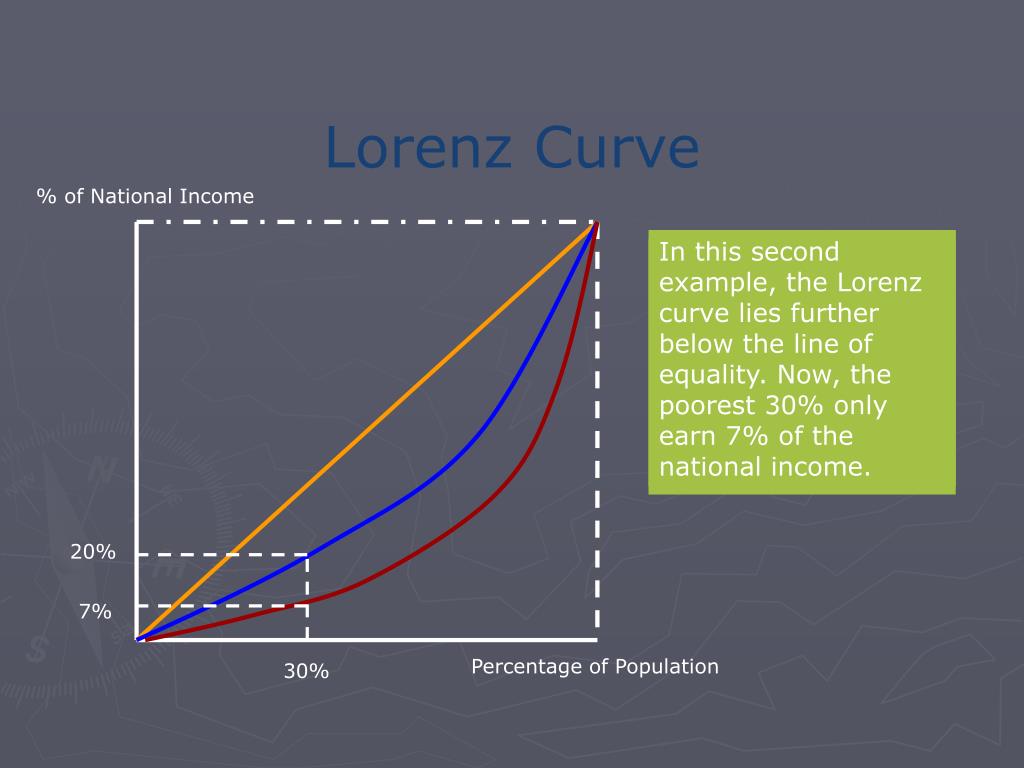 Lorenz Curve

% of National Income

In this second example, the Lorenz curve lies further below the line of equality. Now, the poorest 30% only earn 7% of the national income.

20%

7%

30%

Percentage of Population